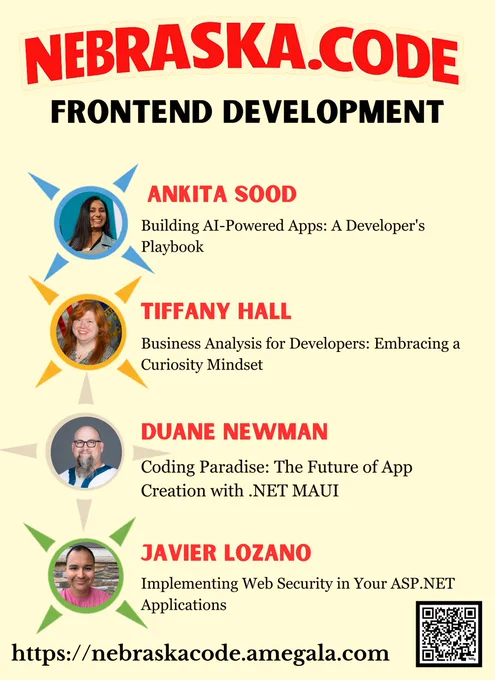 NEBRASKA.CODE

FRONTEND DEVELOPMENT

ANKITA SOOD

Building AI-Powered Apps: A Developer's Playbook

TIFFANY HALL

Business Analysis for Developers: Embracing a Curiosity Mindset

DUANE NEWMAN

Coding Paradise: The Future of App Creation with .NET MAUI

JAVIER LOZANO

Implementing Web Security in Your ASP.NET Applications

https://nebraskacode.amegala.com